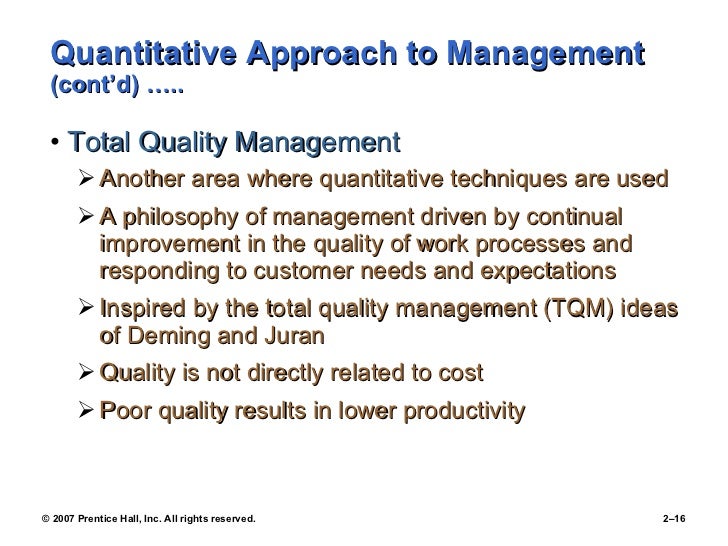 Quantitative Approach to Management (cont'd) …..

• Total Quality Management

➢ Another area where quantitative techniques are used

➢ A philosophy of management driven by continual improvement in the quality of work processes and responding to customer needs and expectations

➢ Inspired by the total quality management (TQM) ideas of Deming and Juran

➢ Quality is not directly related to cost

➢ Poor quality results in lower productivity

© 2007 Prentice Hall, Inc. All rights reserved.

2–16